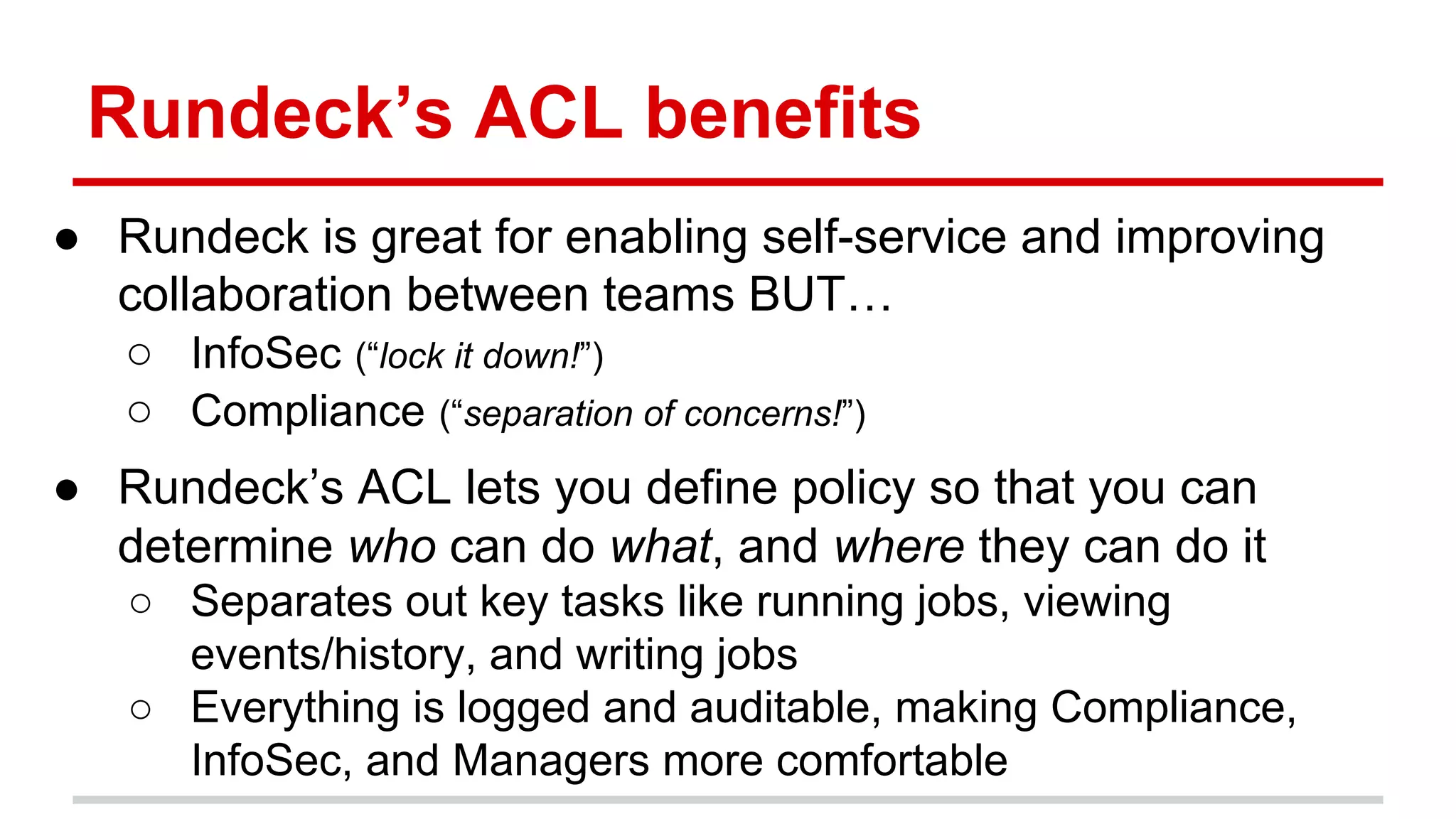 Rundeck’s ACL benefits

● Rundeck is great for enabling self-service and improving collaboration between teams BUT…
  ○ InfoSec (“lock it down!”)
  ○ Compliance (“separation of concerns!”)

● Rundeck’s ACL lets you define policy so that you can determine who can do what, and where they can do it
  ○ Separates out key tasks like running jobs, viewing events/history, and writing jobs
  ○ Everything is logged and auditable, making Compliance, InfoSec, and Managers more comfortable